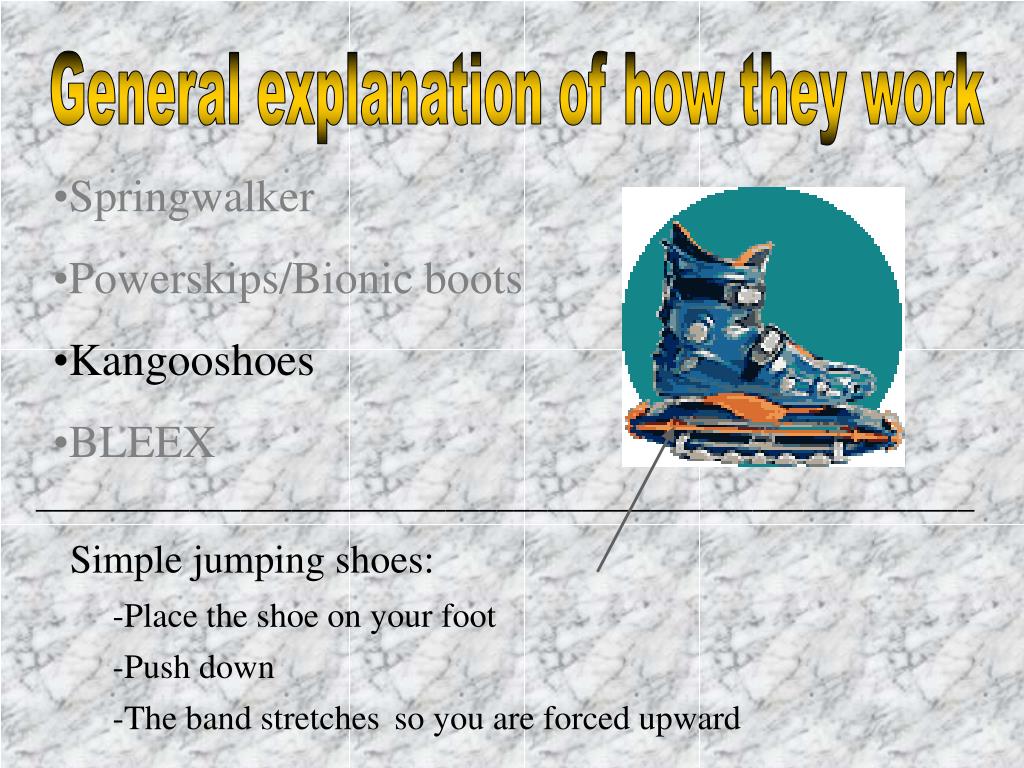 General explanation of how they work

•Springwalker

•Powerskips/Bionic boots

•Kangooshoes

•BLEEX

Simple jumping shoes:

-Place the shoe on your foot

-Push down

-The band stretches so you are forced upward